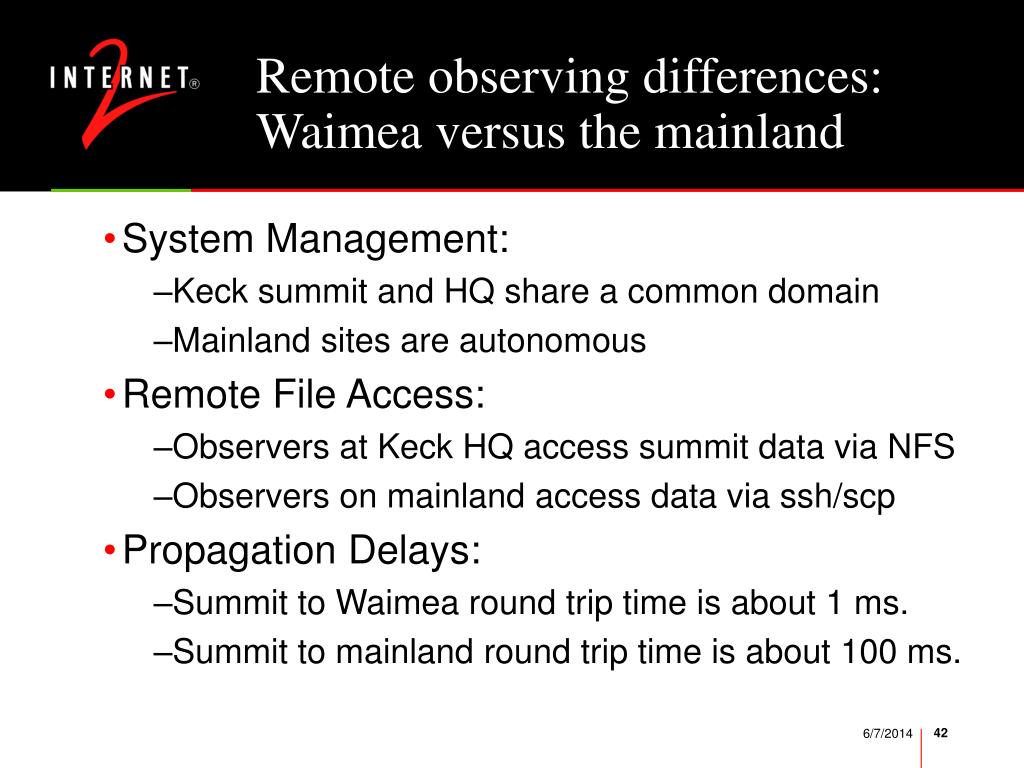 INTERNET® 2

Remote observing differences: Waimea versus the mainland

• System Management:
–Keck summit and HQ share a common domain
–Mainland sites are autonomous
• Remote File Access:
–Observers at Keck HQ access summit data via NFS
–Observers on mainland access data via ssh/scp
• Propagation Delays:
–Summit to Waimea round trip time is about 1 ms.
–Summit to mainland round trip time is about 100 ms.

6/7/2014 42